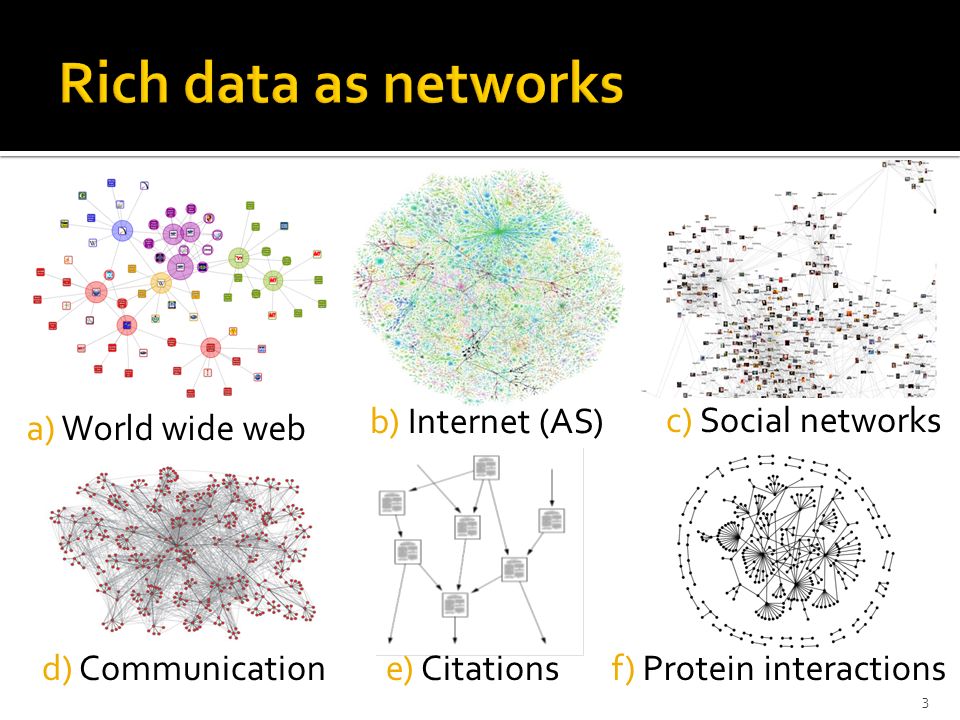 Rich data as networks

a) World wide web

b) Internet (AS)

c) Social networks

d) Communication

e) Citations

f) Protein interactions

3